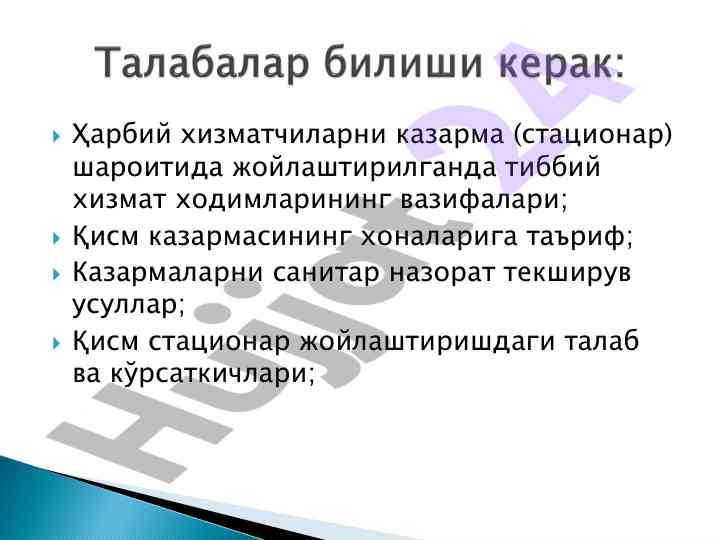 Талабалар билиши керак:

Ҳарбий хизматчиларни казарма (стационар) шароитида жойлаштирилганда тиббий хизмат ходимларининг вазифалари;

Қисм казармасининг хоналарига таъриф;

Казармаларни санитар назорат текширув усуллар;

Қисм стационар жойлаштиришдаги талаб ва кўрсаткичлари;

Hujjat 24